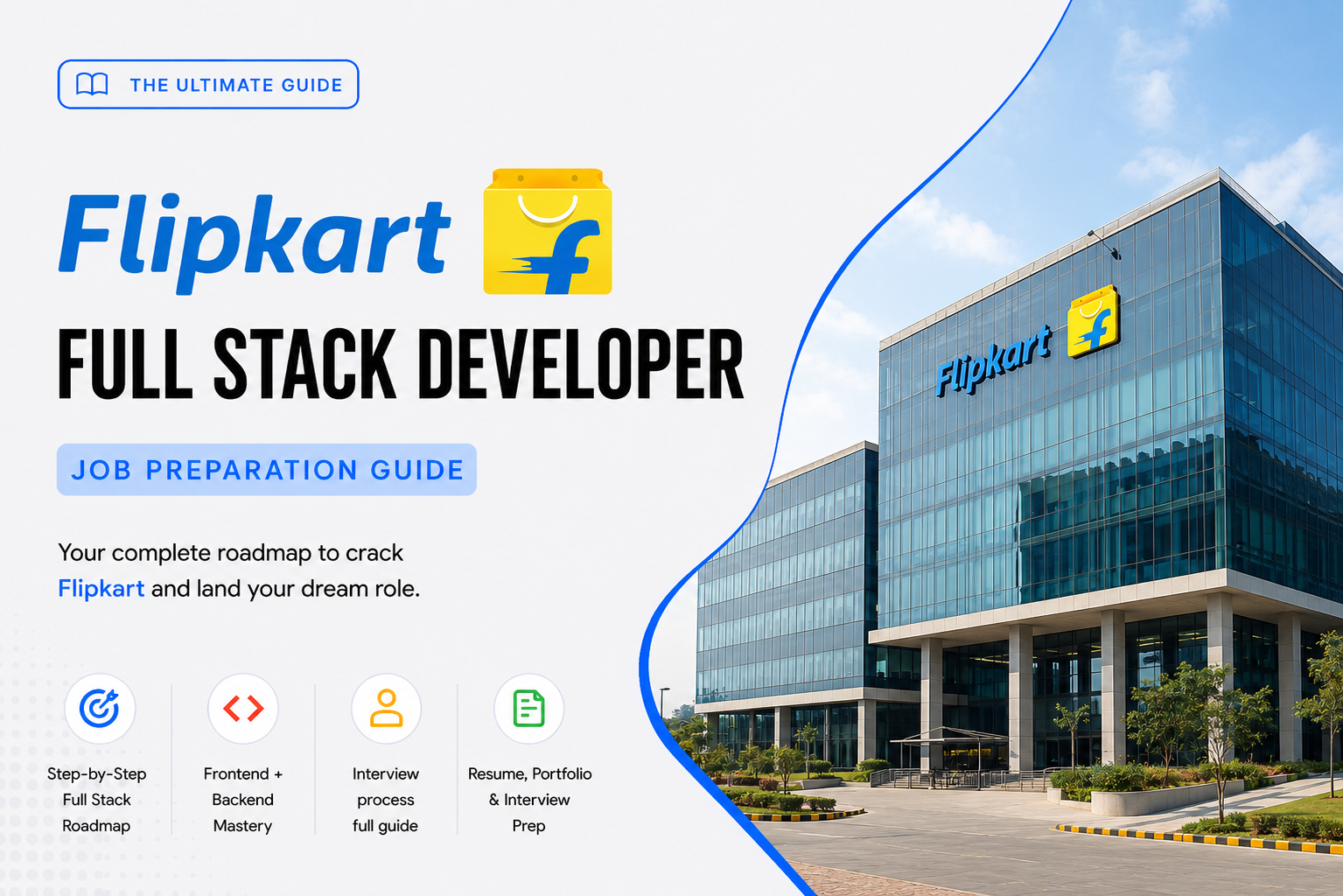 THE ULTIMATE GUIDE

Flipkart

FULL STACK DEVELOPER

JOB PREPARATION GUIDE

Your complete roadmap to crack Flipkart and land your dream role.

Step-by-Step Full Stack Roadmap

Frontend + Backend Mastery

Interview process full guide

Resume, Portfolio & Interview Prep

Flipkart